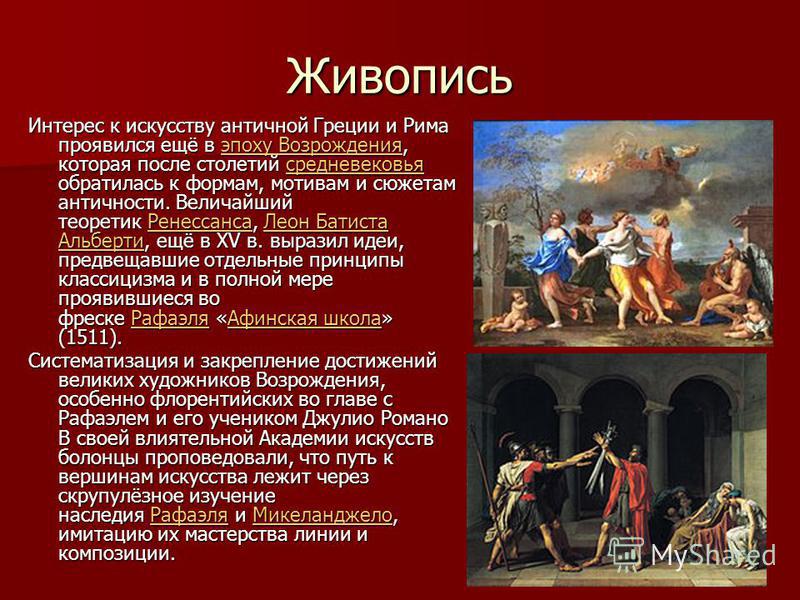 Живопись

Интерес к искусству античной Греции и Рима проявился ещё в эпоху Возрождения, которая после столетий средневековья обратилась к формам, мотивам и сюжетам античности. Величайший теоретик Ренессанса, Леон Батиста Альберти, ещё в XV в. выразил идеи, предвещавшие отдельные принципы классицизма и в полной мере проявившиеся во фреске Рафаэля «Афинская школа» (1511).

Систематизация и закрепление достижений великих художников Возрождения, особенно флорентийских во главе с Рафаэлем и его учеником Джулио Романо В своей влиятельной Академии искусств болонцы проповедовали, что путь к вершинам искусства лежит через скрупулёзное изучение наследия Рафаэля и Микеланджело, имитацию их мастерства линии и композиции.

MyShared